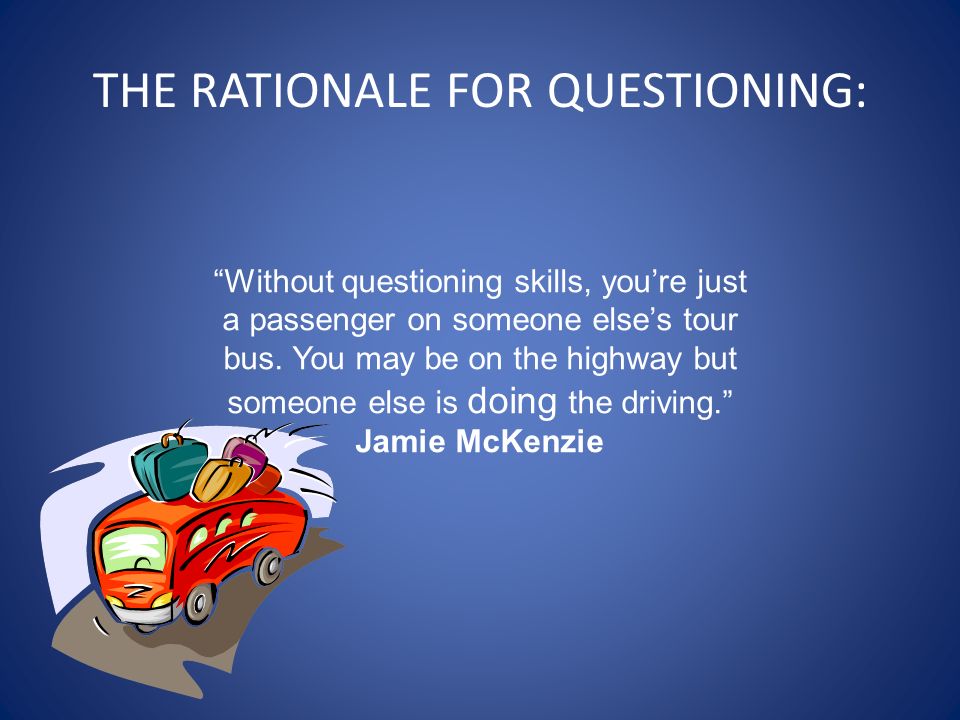 THE RATIONALE FOR QUESTIONING:

“Without questioning skills, you’re just a passenger on someone else’s tour bus. You may be on the highway but someone else is doing the driving.”
Jamie McKenzie